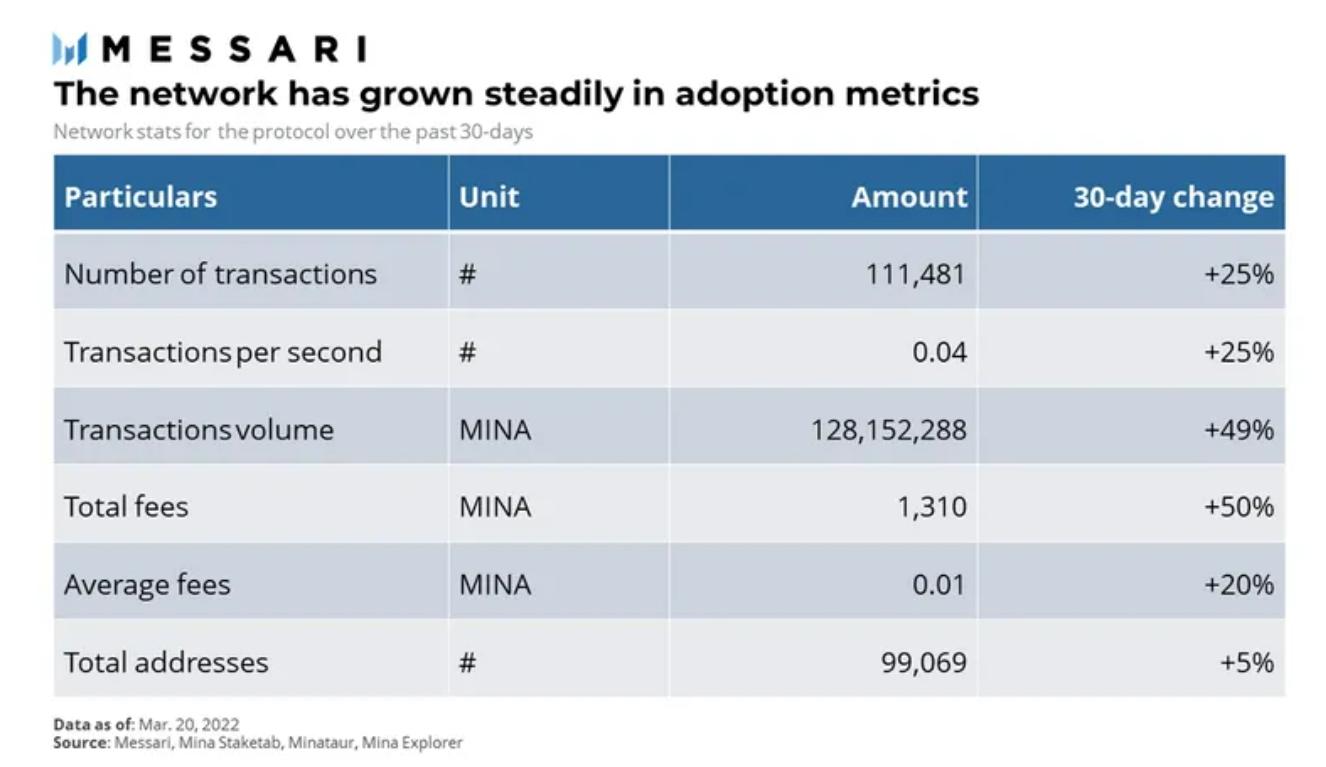 MESSARI
The network has grown steadily in adoption metrics
Network stats for the protocol over the past 30-days

| Particulars | Unit | Amount | 30-day change |
|---|---|---|---|
| Number of transactions | # | 111,481 | +25% |
| Transactions per second | # | 0.04 | +25% |
| Transactions volume | MINA | 128,152,288 | +49% |
| Total fees | MINA | 1,310 | +50% |
| Average fees | MINA | 0.01 | +20% |
| Total addresses | # | 99,069 | +5% |

Data as of: Mar. 20, 2022
Source: Messari, Mina Staketab, Minataur, Mina Explorer